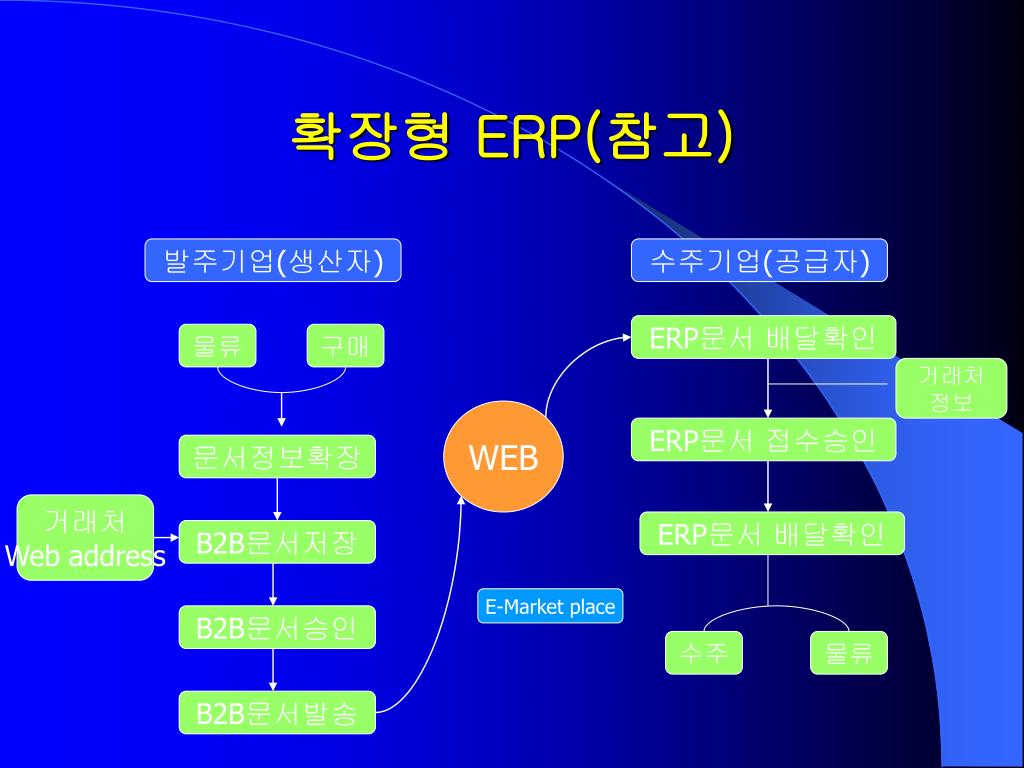 확장형 ERP(참고)

발주기업(생산자)

물류

구매

문서정보확장

거래처
Web address

B2B문서저장

B2B문서승인

B2B문서발송

WEB

E-Market place

수주기업(공급자)

ERP문서 배달확인

거래처
정보

ERP문서 접수승인

ERP문서 배달확인

수주

물류